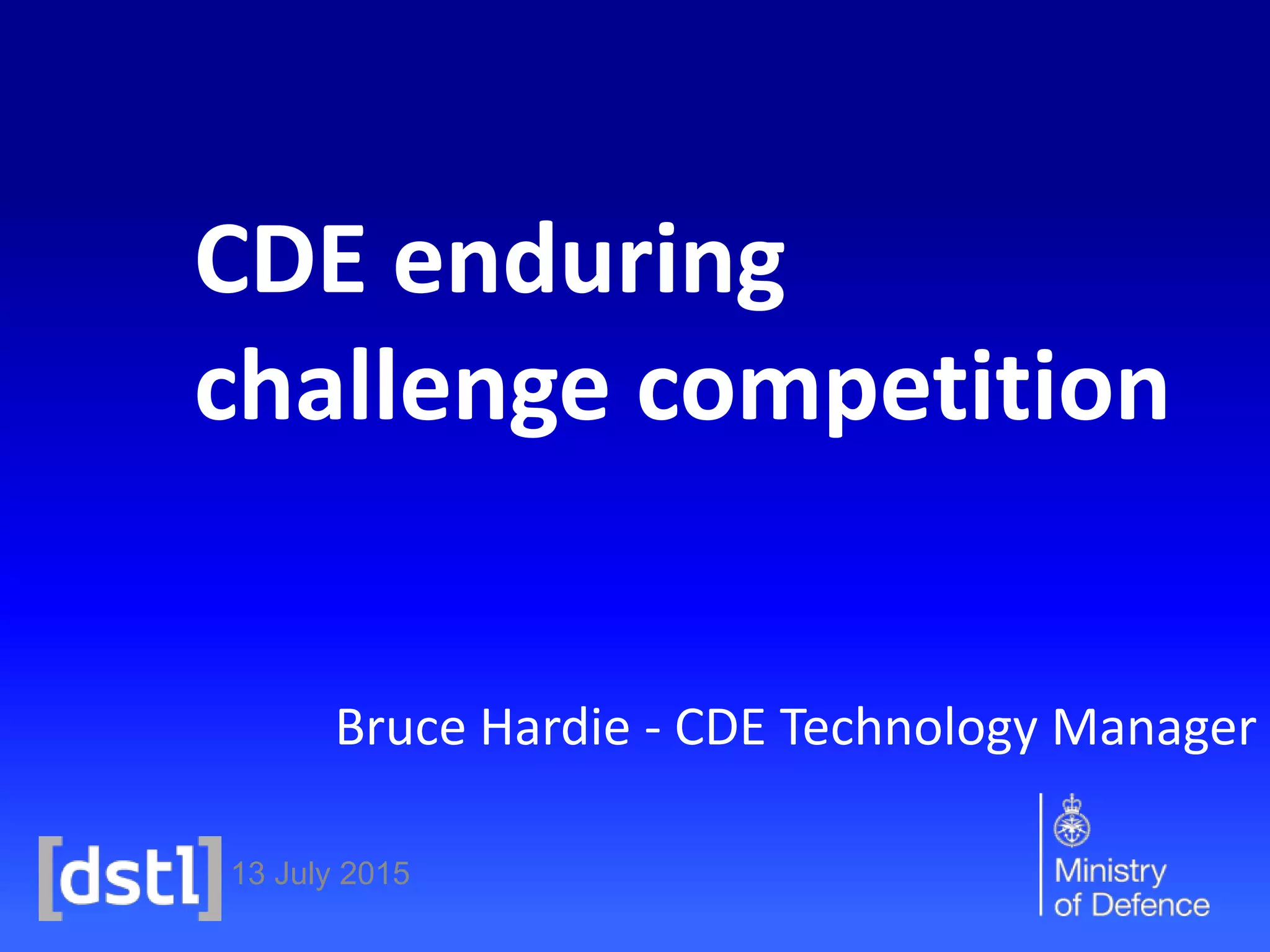 CDE enduring challenge competition

Bruce Hardie - CDE Technology Manager

[dstl] 13 July 2015

Ministry of Defence